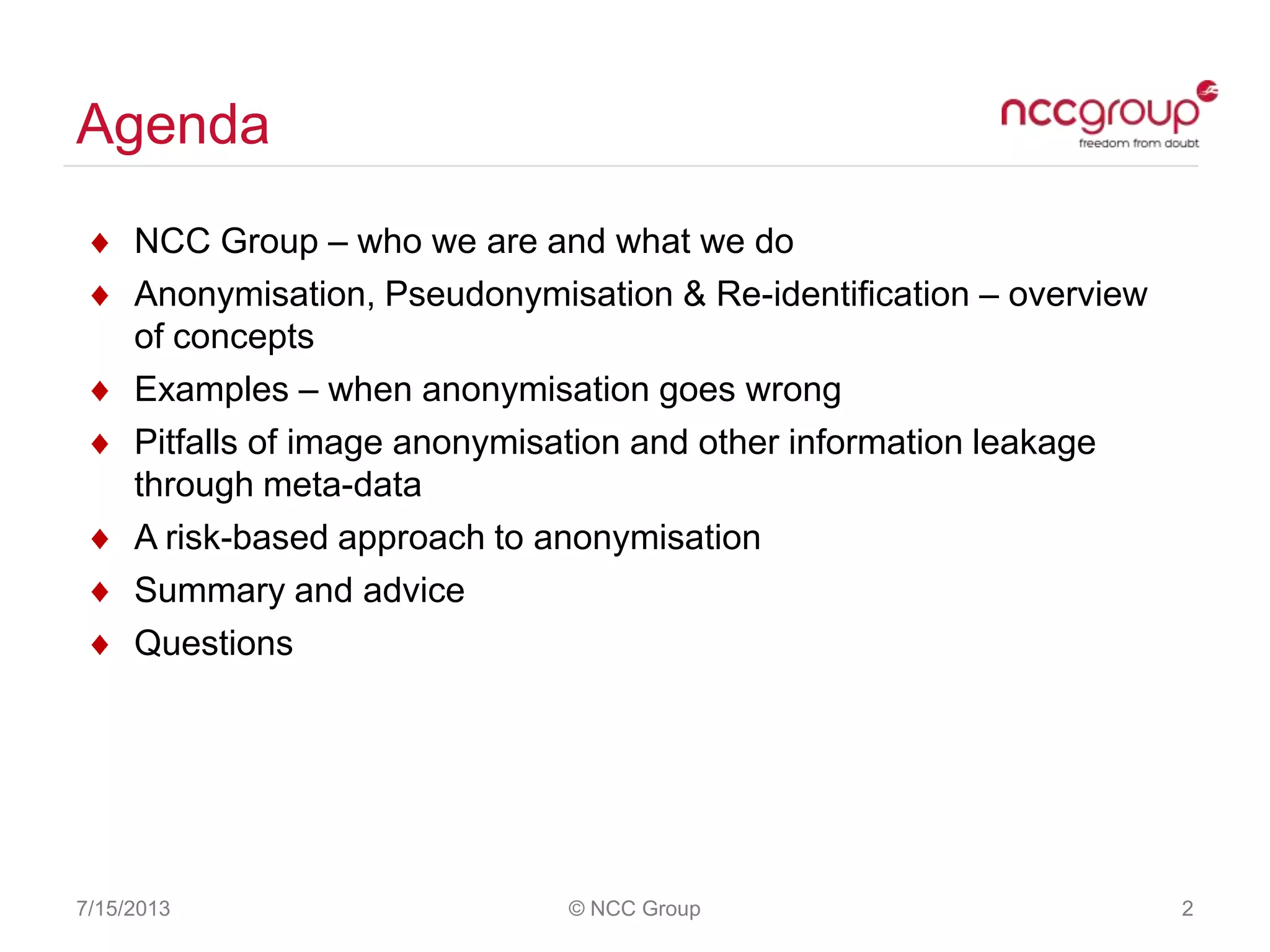 Agenda

nccgroup
freedom from doubt

♦ NCC Group – who we are and what we do
♦ Anonymisation, Pseudonymisation & Re-identification – overview of concepts
♦ Examples – when anonymisation goes wrong
♦ Pitfalls of image anonymisation and other information leakage through meta-data
♦ A risk-based approach to anonymisation
♦ Summary and advice
♦ Questions

7/15/2013 © NCC Group 2